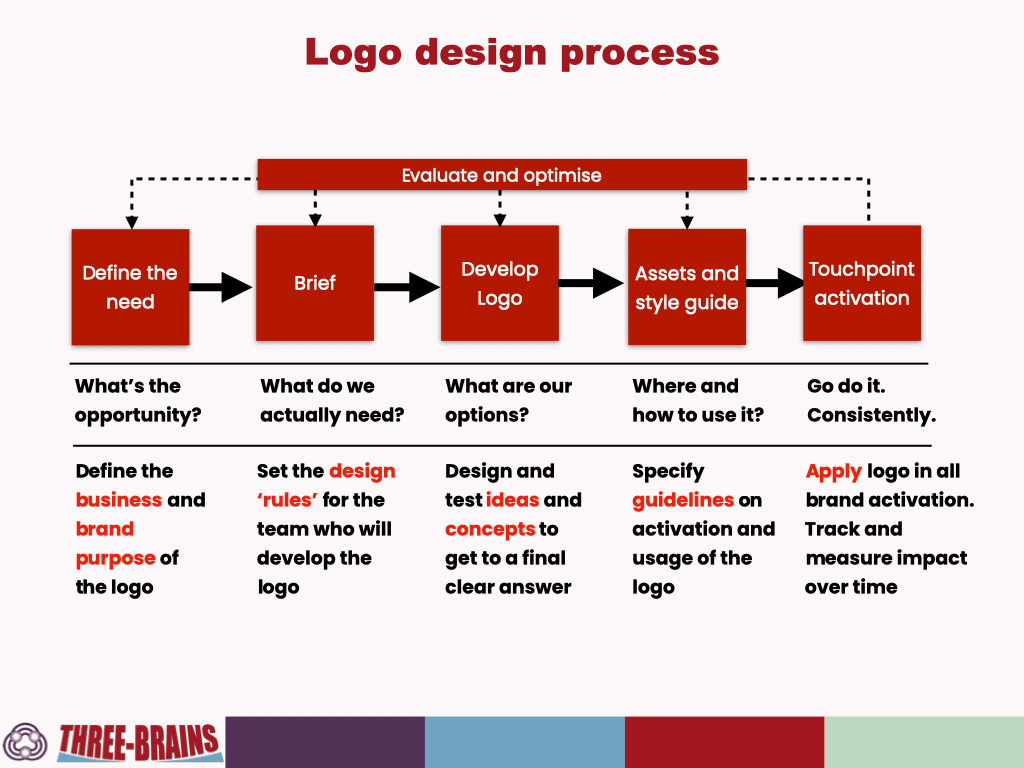 Logo design process

Evaluate and optimise

Define the need

Brief

Develop Logo

Assets and style guide

Touchpoint activation

What's the opportunity?

What do we actually need?

What are our options?

Where and how to use it?

Go do it. Consistently.

Define the business and brand purpose of the logo

Set the design 'rules' for the team who will develop the logo

Design and test ideas and concepts to get to a final clear answer

Specify guidelines on activation and usage of the logo

Apply logo in all brand activation. Track and measure impact over time

THREE-BRAINS